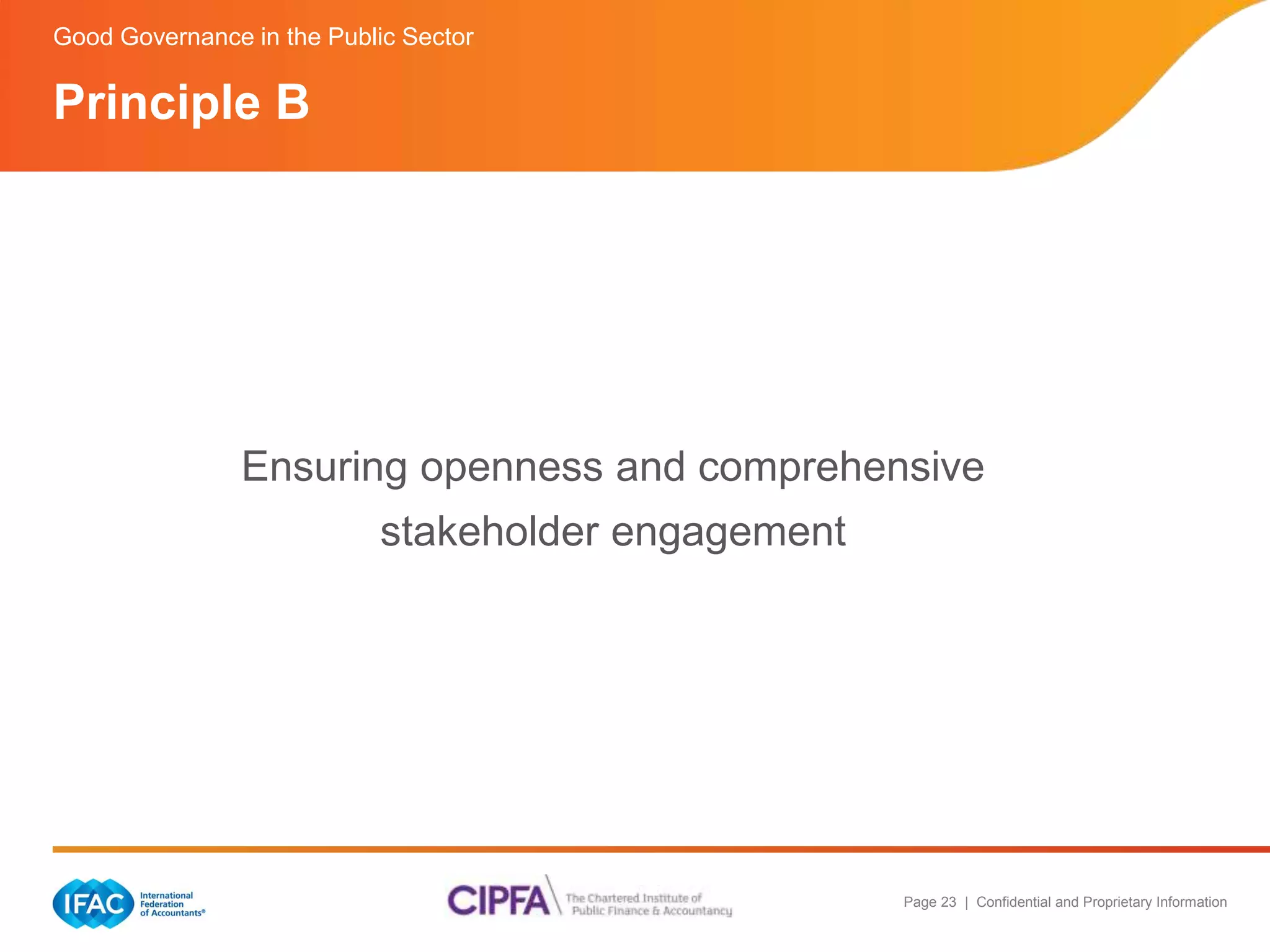 Good Governance in the Public Sector

Principle B

Ensuring openness and comprehensive stakeholder engagement

IFAC International Federation of Accountants®

CIPFA The Chartered Institute of Public Finance & Accountancy

Page 23 | Confidential and Proprietary Information